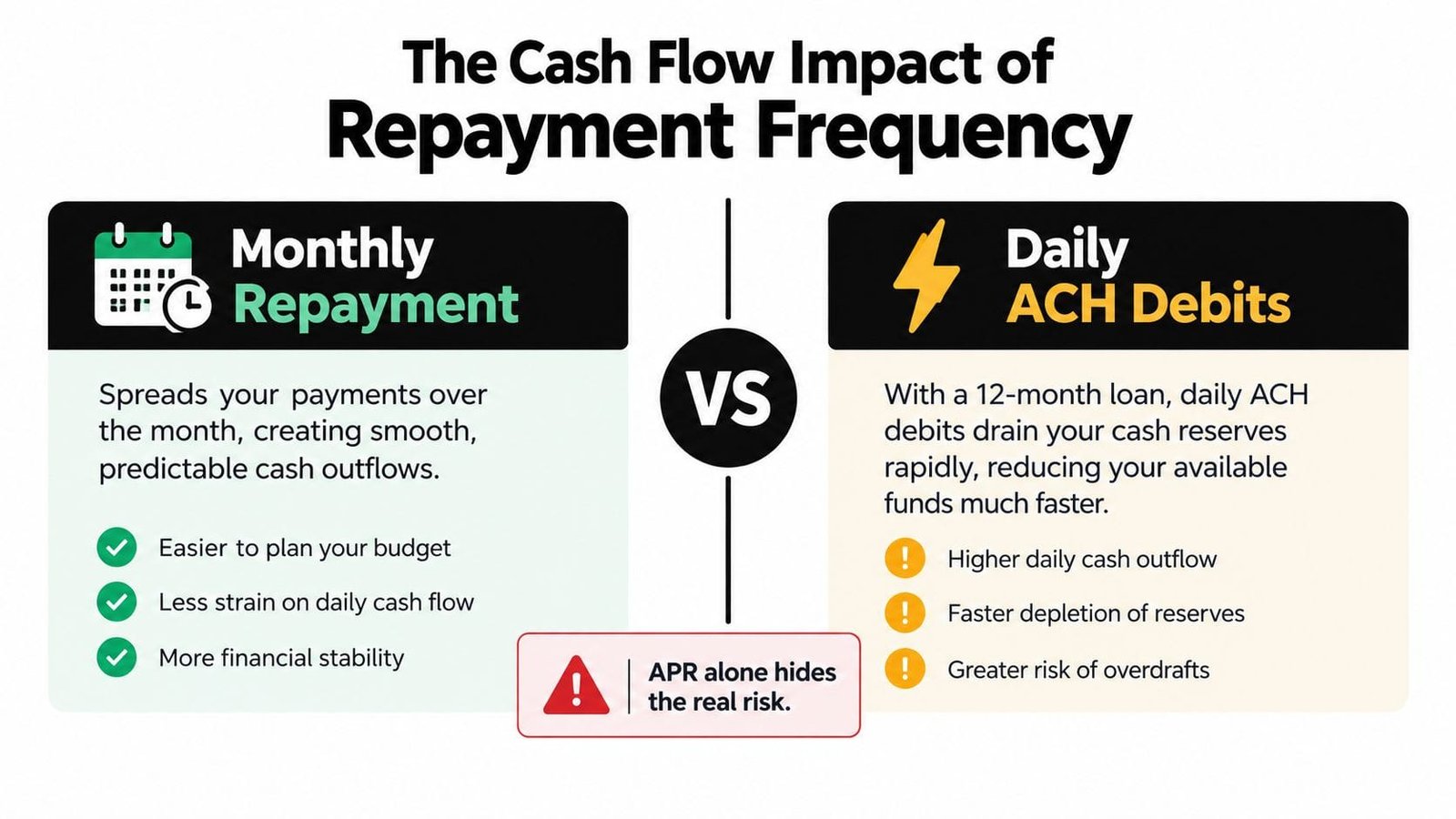 The Cash Flow Impact of
Repayment Frequency

Monthly
Repayment

Spreads your payments over the month, creating smooth, predictable cash outflows.

Easier to plan your budget

Less strain on daily cash flow

More financial stability

VS

Daily
ACH Debits

With a 12-month loan, daily ACH debits drain your cash reserves rapidly, reducing your available funds much faster.

Higher daily cash outflow

Faster depletion of reserves

Greater risk of overdrafts

APR alone hides the real risk.